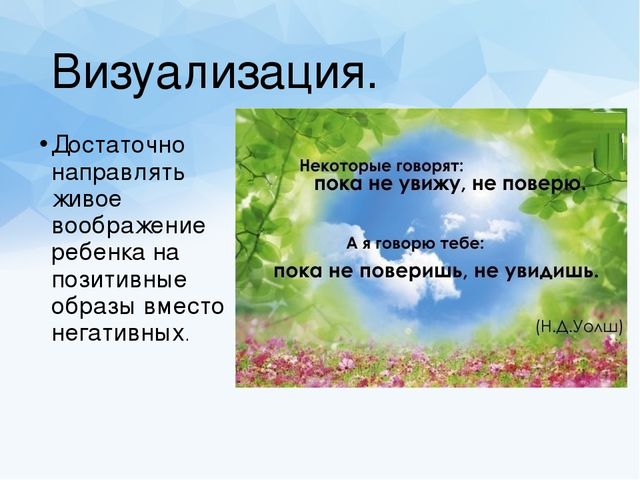 Визуализация.

• Достаточно направлять живое воображение ребенка на позитивные образы вместо негативных.

Некоторые говорят: пока не увижу, не поверю.

А я говорю тебе: пока не поверишь, не увидишь.

(Н.Д.Уолш)